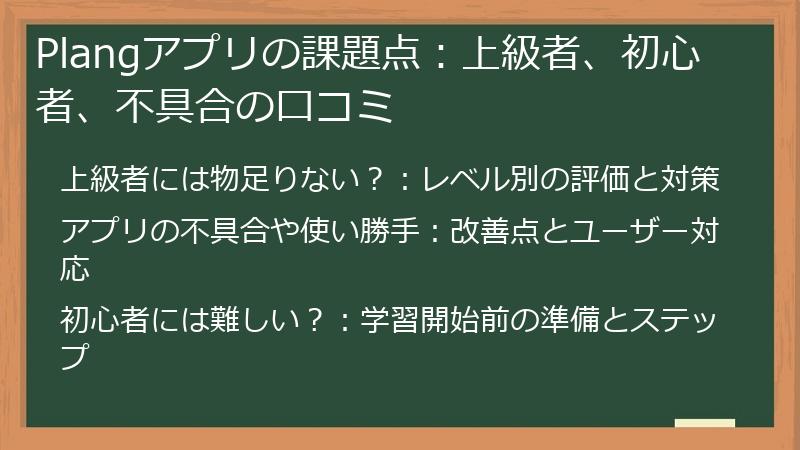 Plangアプリの課題点：上級者、初心者、不具合の口コミ

上級者には物足りない？：レベル別の評価と対策

アプリの不具合や使い勝手：改善点とユーザー対応

初心者には難しい？：学習開始前の準備とステップ